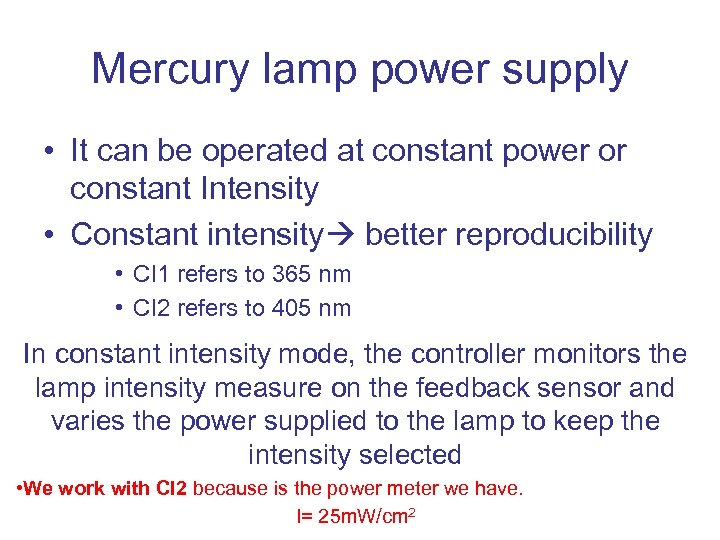 Mercury lamp power supply

• It can be operated at constant power or constant Intensity
• Constant intensity→ better reproducibility
• CI1 refers to 365 nm
• CI2 refers to 405 nm

In constant intensity mode, the controller monitors the lamp intensity measure on the feedback sensor and varies the power supplied to the lamp to keep the intensity selected

•We work with CI2 because is the power meter we have.
I= 25mW/cm$^2$